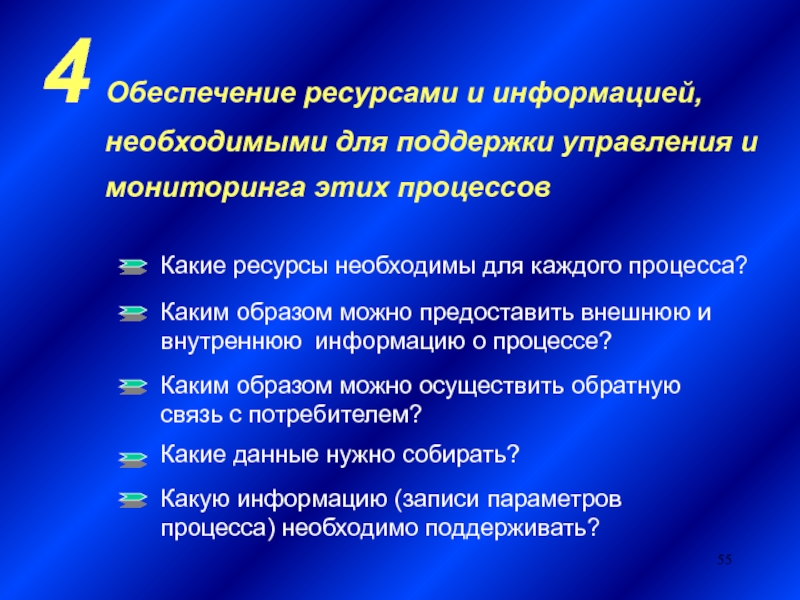 4 Обеспечение ресурсами и информацией, необходимыми для поддержки управления и мониторинга этих процессов

Какие ресурсы необходимы для каждого процесса?

Каким образом можно предоставить внешнюю и внутреннюю информацию о процессе?

Каким образом можно осуществить обратную связь с потребителем?

Какие данные нужно собирать?

Какую информацию (записи параметров процесса) необходимо поддерживать?

55